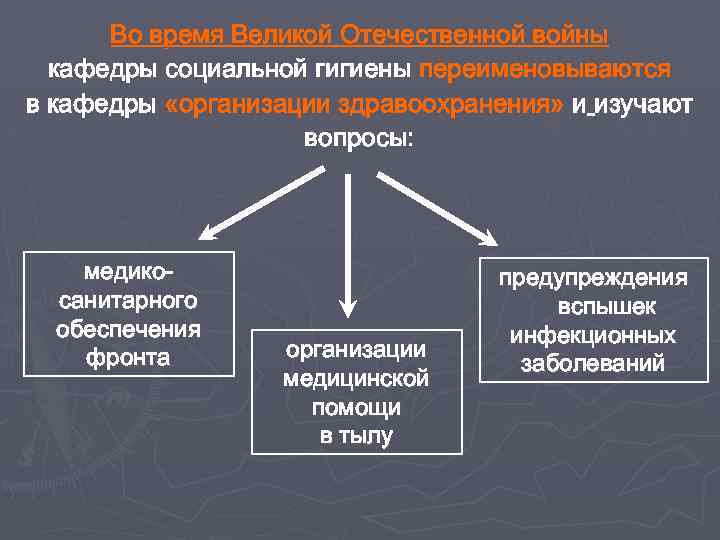 Во время Великой Отечественной войны кафедры социальной гигиены переименовываются в кафедры «организации здравоохранения» и изучают вопросы:

медико-санитарного обеспечения фронта

организации медицинской помощи в тылу

предупреждения вспышек инфекционных заболеваний